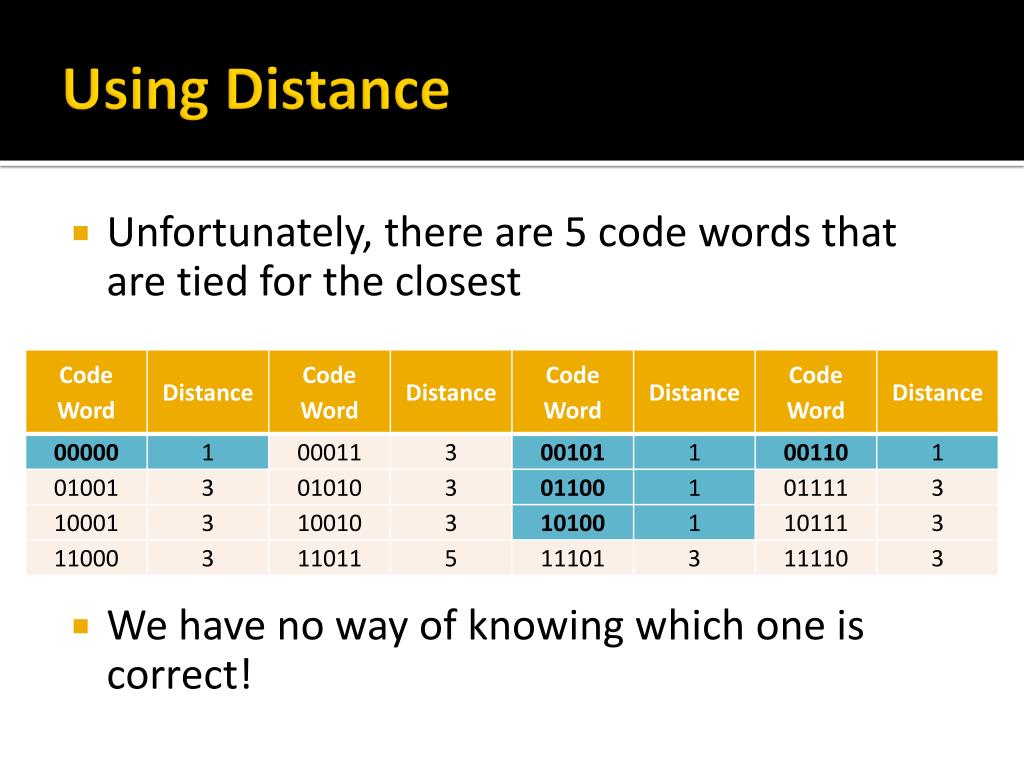 Using Distance

Unfortunately, there are 5 code words that are tied for the closest

| Code Word | Distance | Code Word | Distance | Code Word | Distance | Code Word | Distance |
|---|---|---|---|---|---|---|---|
| 00000 | 1 | 00011 | 3 | 00101 | 1 | 00110 | 1 |
| 01001 | 3 | 01010 | 3 | 01100 | 1 | 01111 | 3 |
| 10001 | 3 | 10010 | 3 | 10100 | 1 | 10111 | 3 |
| 11000 | 3 | 11011 | 5 | 11101 | 3 | 11110 | 3 |

We have no way of knowing which one is correct!